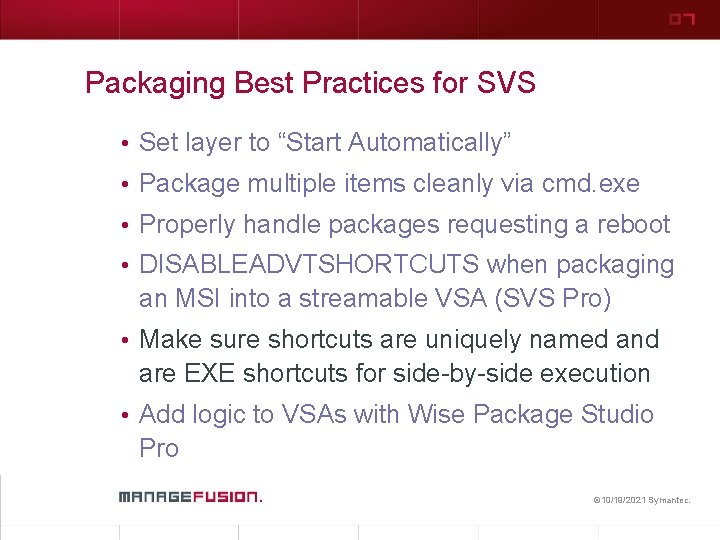 07

Packaging Best Practices for SVS

• Set layer to “Start Automatically”
• Package multiple items cleanly via cmd.exe
• Properly handle packages requesting a reboot
• DISABLEADVTSHORTCUTS when packaging an MSI into a streamable VSA (SVS Pro)
• Make sure shortcuts are uniquely named and are EXE shortcuts for side-by-side execution
• Add logic to VSAs with Wise Package Studio Pro

MANAGEFUSION.

©10/18/2021 Symantec.